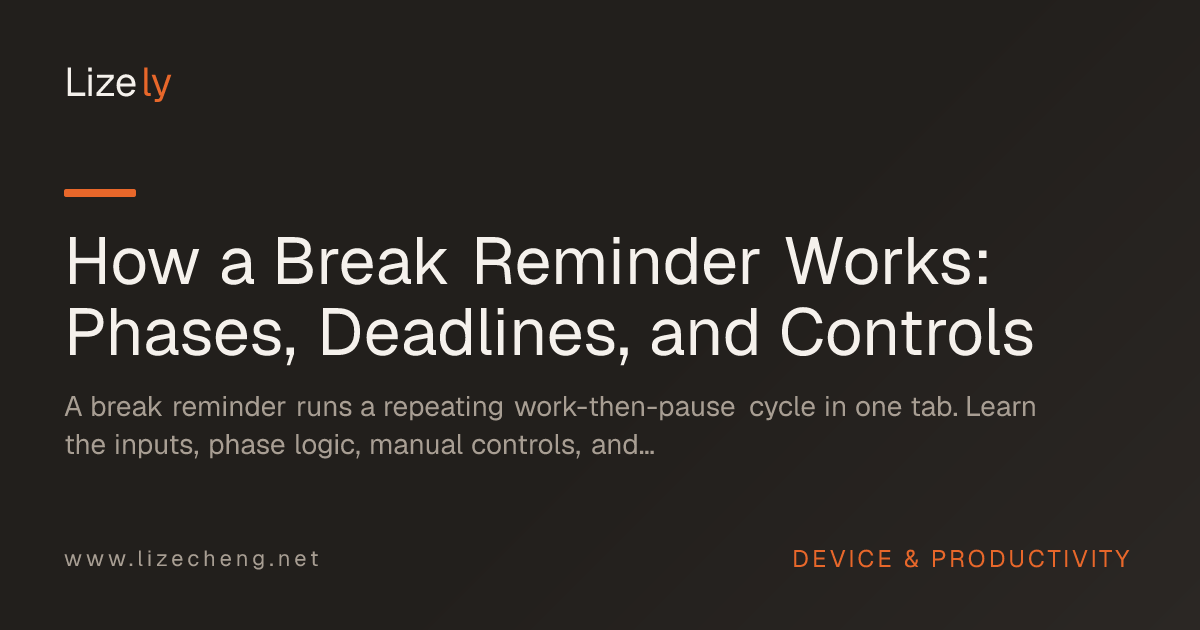 Lizely

How a Break Reminder Works: Phases, Deadlines, and Controls

A break reminder runs a repeating work-then-pause cycle in one tab. Learn the inputs, phase logic, manual controls, and...

www.lizecheng.net

DEVICE & PRODUCTIVITY